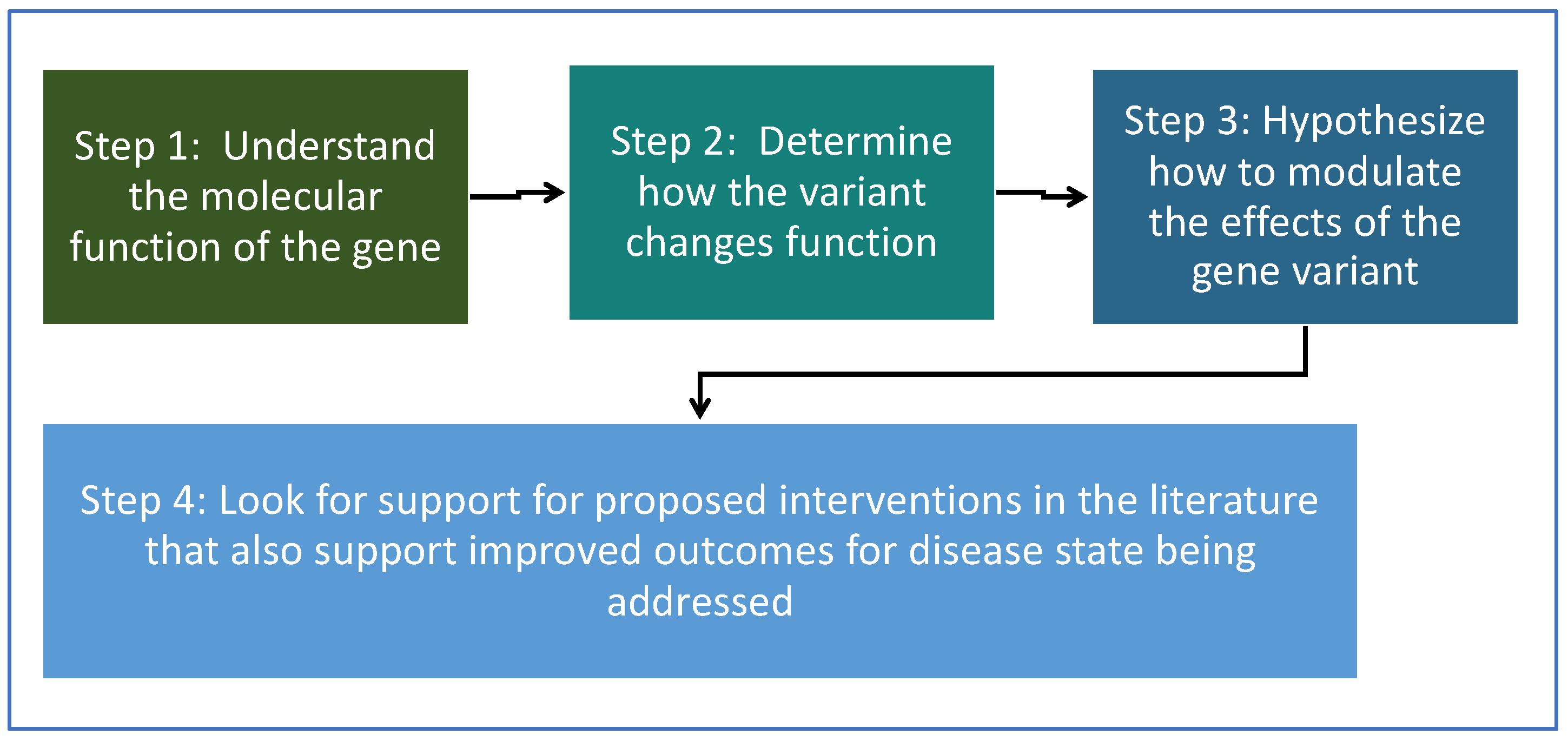 Step 1: Understand the molecular function of the gene

Step 2: Determine how the variant changes function

Step 3: Hypothesize how to modulate the effects of the gene variant

Step 4: Look for support for proposed interventions in the literature that also support improved outcomes for disease state being addressed